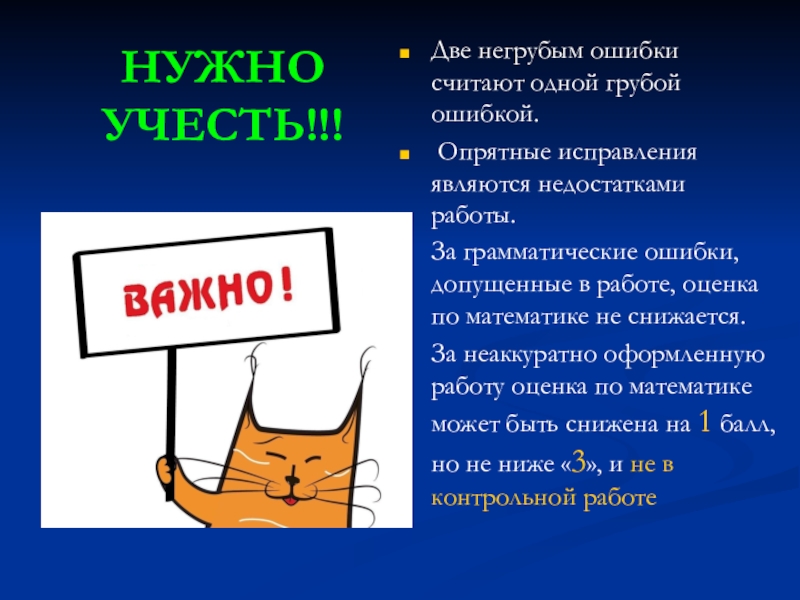 НУЖНО УЧЕСТЬ!!!

ВАЖНО!

Две негрубым ошибки считают одной грубой ошибкой.

Опрятные исправления являются недостатками работы.

За грамматические ошибки, допущенные в работе, оценка по математике не снижается.

За неаккуратно оформленную работу оценка по математике может быть снижена на 1 балл, но не ниже «3», и не в контрольной работе